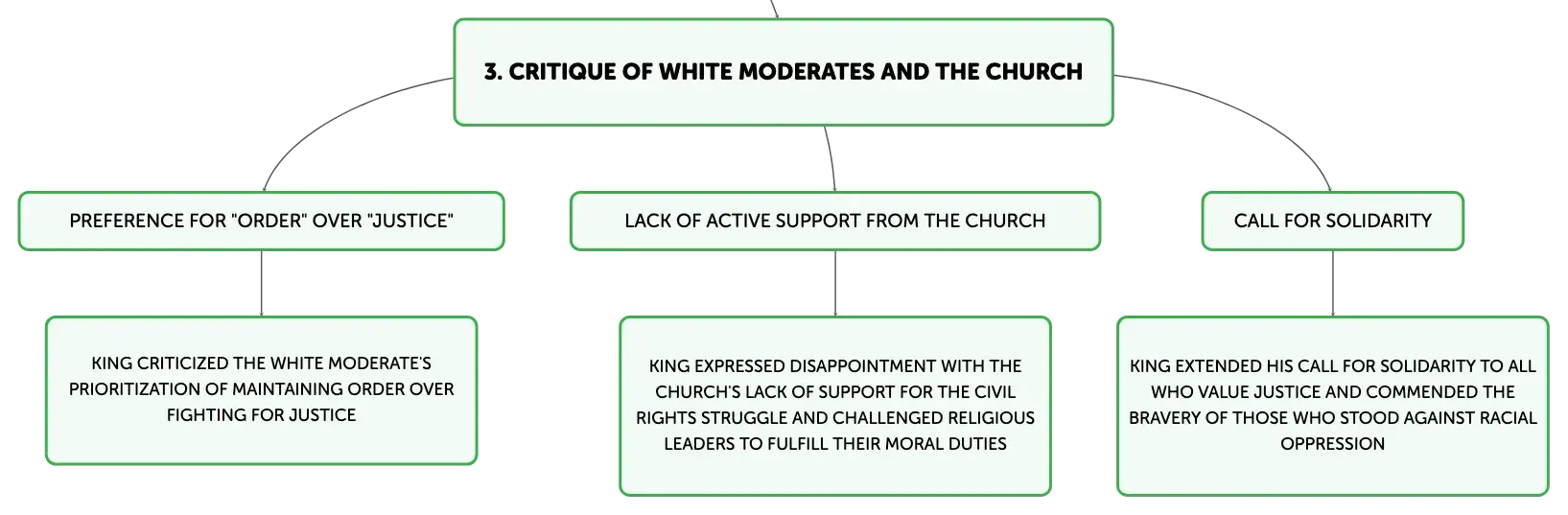 3. CRITIQUE OF WHITE MODERATES AND THE CHURCH

PREFERENCE FOR "ORDER" OVER "JUSTICE"

KING CRITICIZED THE WHITE MODERATE'S PRIORITIZATION OF MAINTAINING ORDER OVER FIGHTING FOR JUSTICE

LACK OF ACTIVE SUPPORT FROM THE CHURCH

KING EXPRESSED DISAPPOINTMENT WITH THE CHURCH'S LACK OF SUPPORT FOR THE CIVIL RIGHTS STRUGGLE AND CHALLENGED RELIGIOUS LEADERS TO FULFILL THEIR MORAL DUTIES

CALL FOR SOLIDARITY

KING EXTENDED HIS CALL FOR SOLIDARITY TO ALL WHO VALUE JUSTICE AND COMMENDED THE BRAVERY OF THOSE WHO STOOD AGAINST RACIAL OPPRESSION